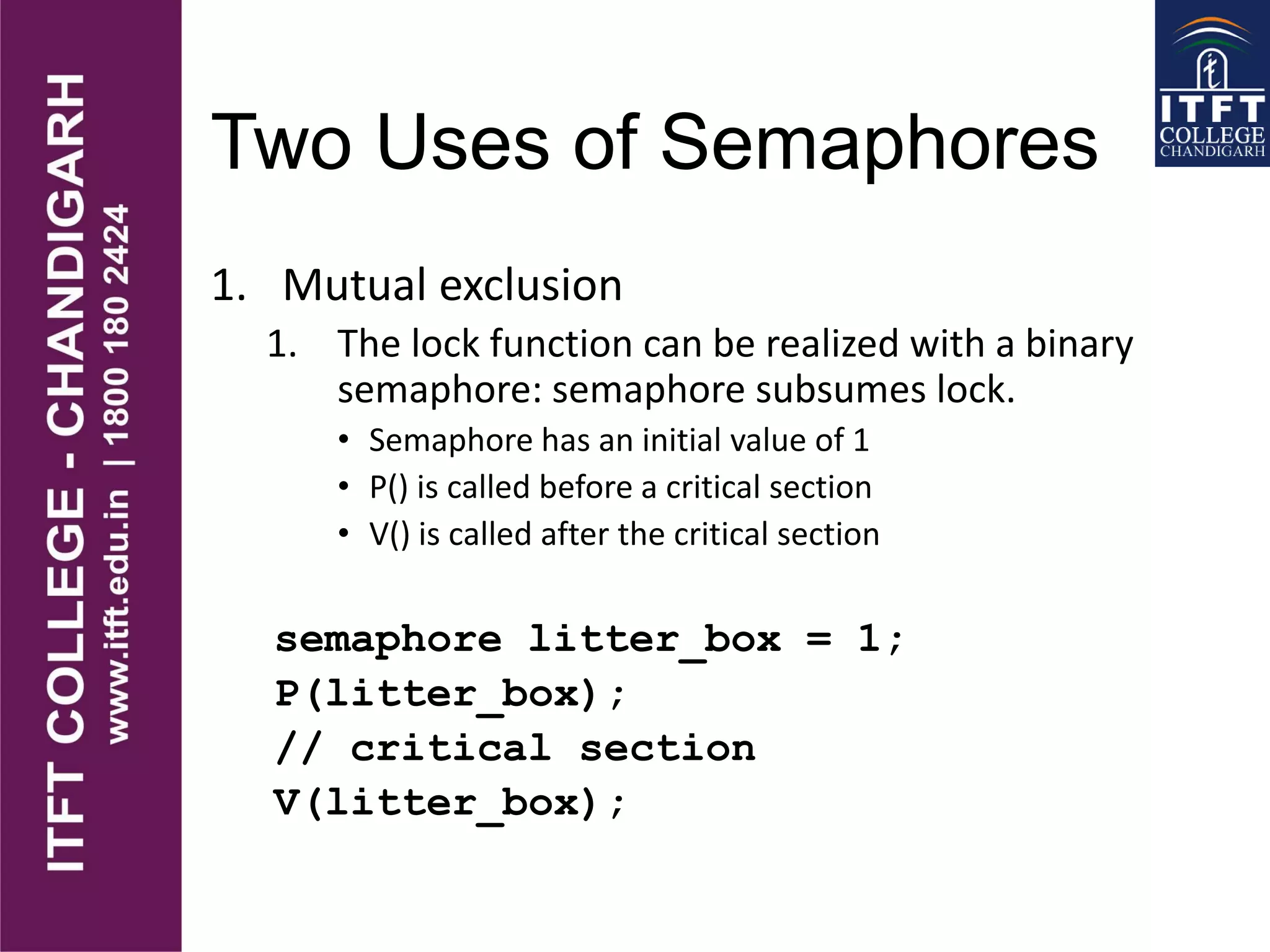 ITFT COLLEGE - CHANDIGARH
www.itft.edu.in | 1800 180 2424

ITFT COLLEGE CHANDIGARH

Two Uses of Semaphores

1. Mutual exclusion
1. The lock function can be realized with a binary semaphore: semaphore subsumes lock.
• Semaphore has an initial value of 1
• P() is called before a critical section
• V() is called after the critical section

semaphore litter_box = 1;
P(litter_box);
// critical section
V(litter_box);